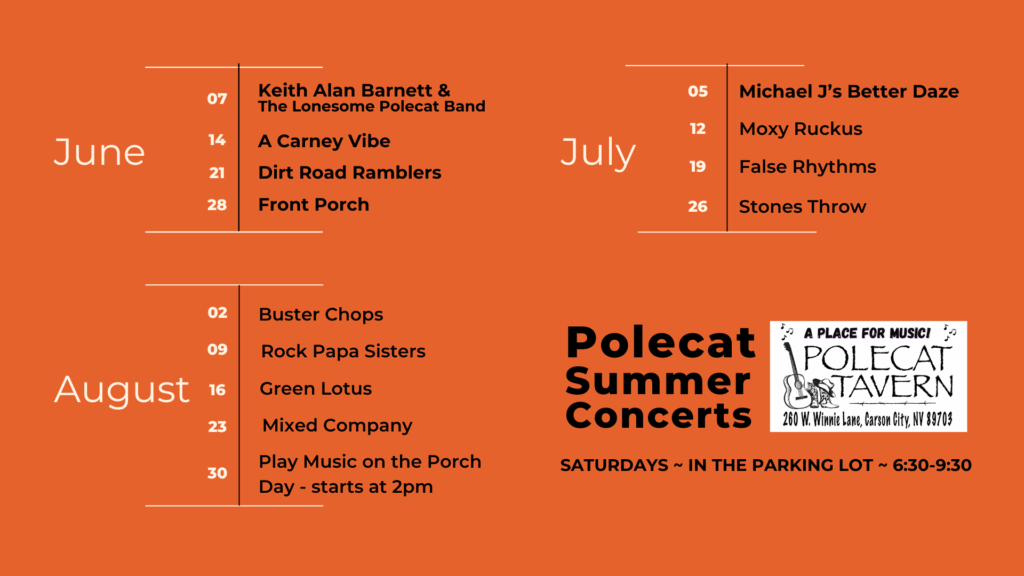 June

07 Keith Alan Barnett & The Lonesome Polecat Band
14 A Carney Vibe
21 Dirt Road Ramblers
28 Front Porch

July

05 Michael J's Better Daze
12 Moxy Ruckus
19 False Rhythms
26 Stones Throw

August

02 Buster Chops
09 Rock Papa Sisters
16 Green Lotus
23 Mixed Company
30 Play Music on the Porch Day - starts at 2pm

Polecat Summer Concerts

A PLACE FOR MUSIC!
POLECAT TAVERN
260 W. Winnie Lane, Carson City, NV 89703

SATURDAYS ~ IN THE PARKING LOT ~ 6:30-9:30